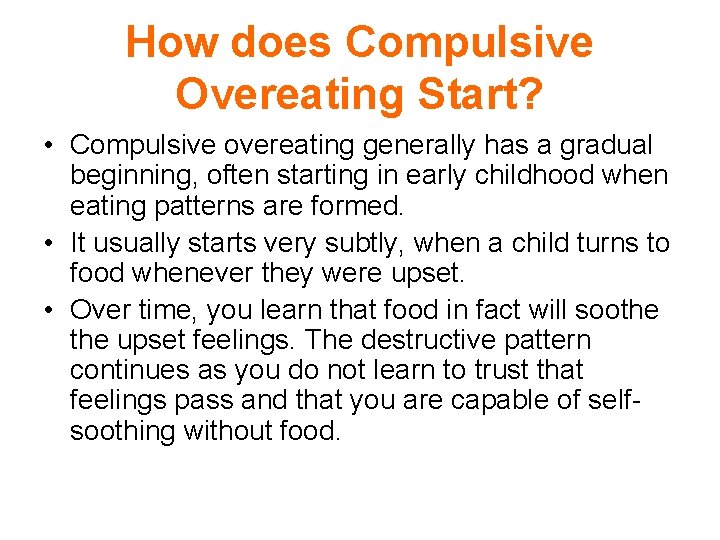 How does Compulsive Overeating Start?

• Compulsive overeating generally has a gradual beginning, often starting in early childhood when eating patterns are formed.
• It usually starts very subtly, when a child turns to food whenever they were upset.
• Over time, you learn that food in fact will soothe the upset feelings. The destructive pattern continues as you do not learn to trust that feelings pass and that you are capable of self-soothing without food.